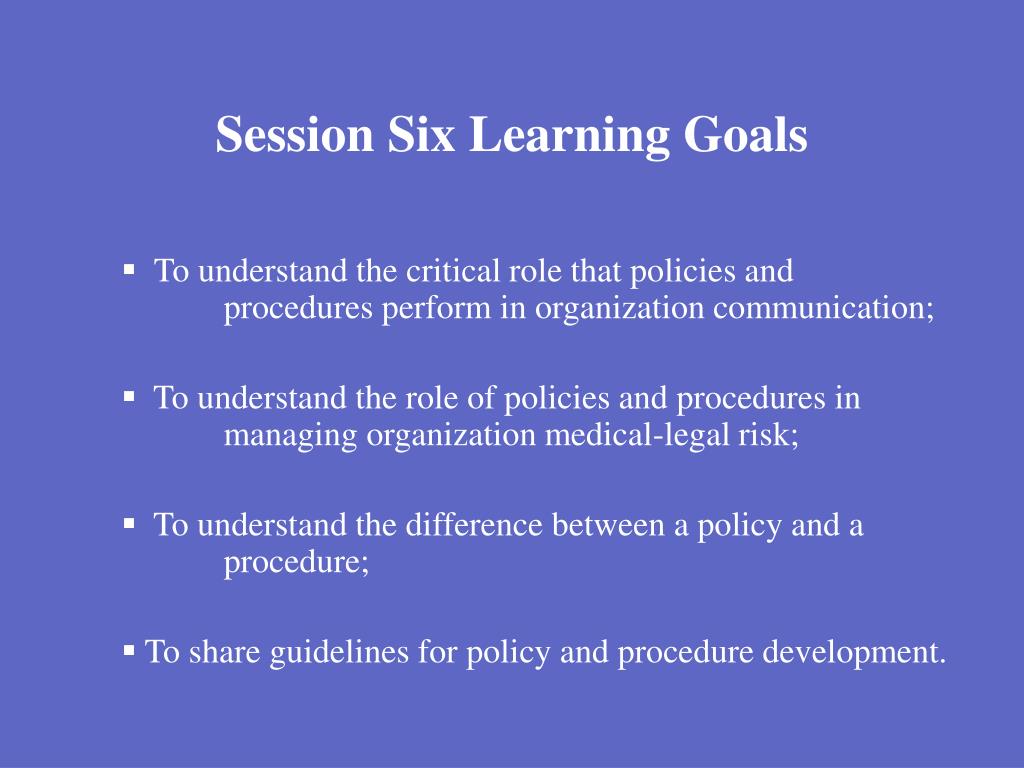 Session Six Learning Goals

▪ To understand the critical role that policies and procedures perform in organization communication;

▪ To understand the role of policies and procedures in managing organization medical-legal risk;

▪ To understand the difference between a policy and a procedure;

▪ To share guidelines for policy and procedure development.